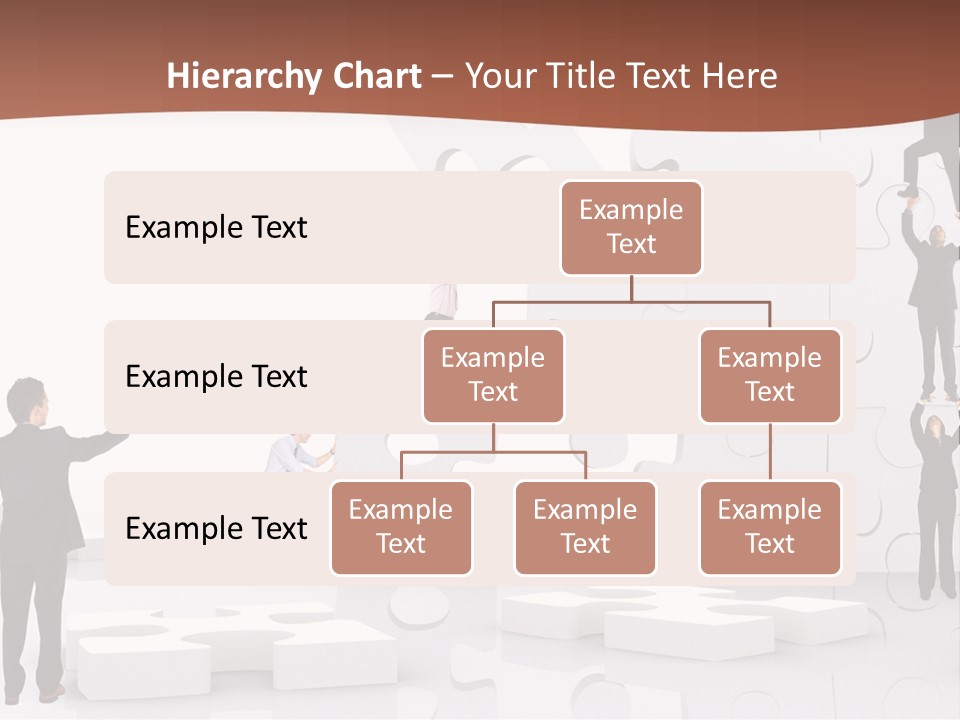 Hierarchy Chart – Your Title Text Here

Example Text

Example Text

Example Text

Example Text

Example Text

Example Text

Example Text

Example Text

Example Text